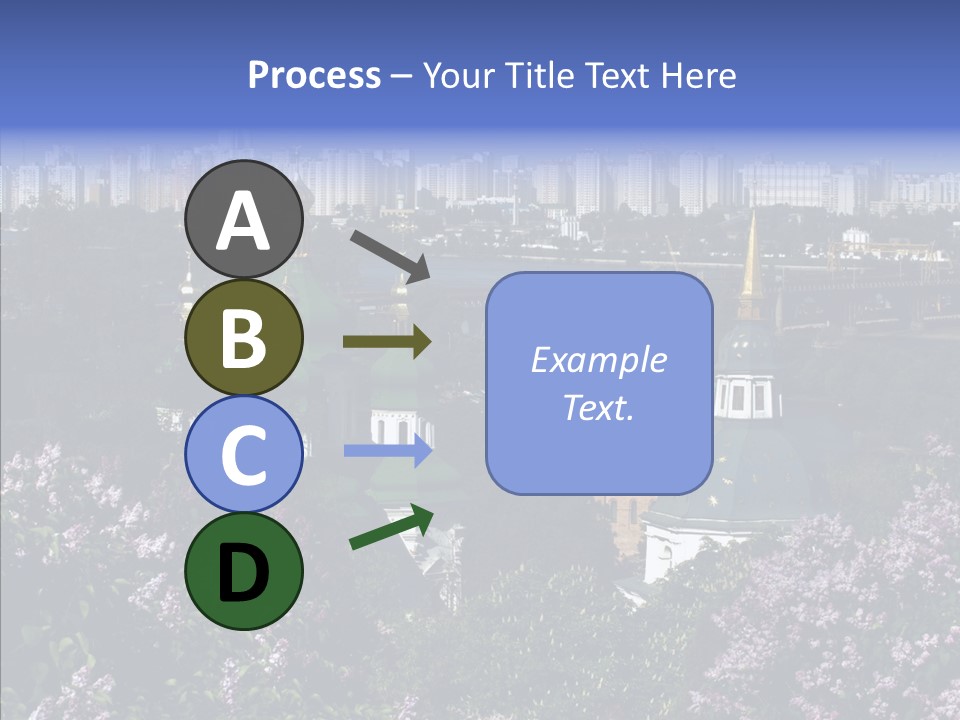 Process – Your Title Text Here

A

B

C

D

Example Text.